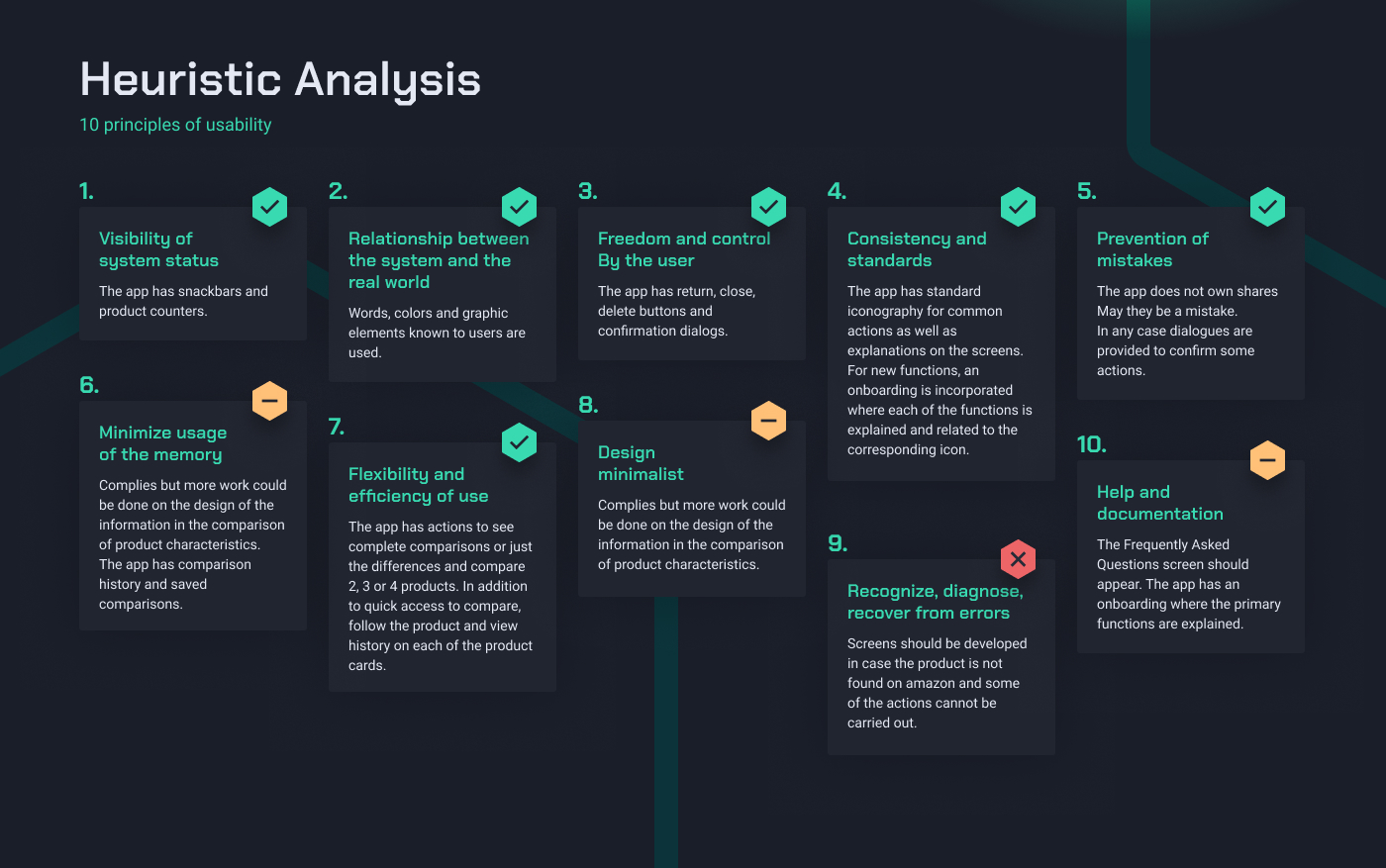 Heuristic Analysis

10 principles of usability

1.

Visibility of system status

The app has snackbars and product counters.

2.

Relationship between the system and the real world

Words, colors and graphic elements known to users are used.

3.

Freedom and control By the user

The app has return, close, delete buttons and confirmation dialogs.

4.

Consistency and standards

The app has standard iconography for common actions as well as explanations on the screens. For new functions, an onboarding is incorporated where each of the functions is explained and related to the corresponding icon.

5.

Prevention of mistakes

The app does not own shares May they be a mistake. In any case dialogues are provided to confirm some actions.

6.

Minimize usage of the memory

Complies but more work could be done on the design of the information in the comparison of product characteristics. The app has comparison history and saved comparisons.

7.

Flexibility and efficiency of use

The app has actions to see complete comparisons or just the differences and compare 2, 3 or 4 products. In addition to quick access to compare, follow the product and view history on each of the product cards.

8.

Design minimalist

Complies but more work could be done on the design of the information in the comparison of product characteristics.

9.

Recognize, diagnose, recover from errors

Screens should be developed in case the product is not found on amazon and some of the actions cannot be carried out.

10.

Help and documentation

The Frequently Asked Questions screen should appear. The app has an onboarding where the primary functions are explained.